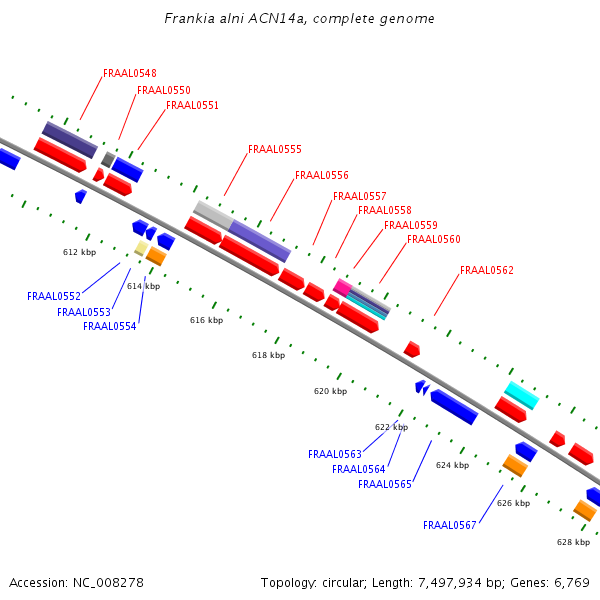 Frankia alni ACN14a, complete genome

FRAAL0548
FRAAL0550
FRAAL0551
FRAAL0555
FRAAL0556
FRAAL0557
FRAAL0558
FRAAL0559
FRAAL0560
FRAAL0562

612 kbp
614 kbp
616 kbp
618 kbp
620 kbp
622 kbp
624 kbp
626 kbp
628 kbp

FRAAL0552
FRAAL0553
FRAAL0554
FRAAL0563
FRAAL0564
FRAAL0565
FRAAL0567

Accession: NC_008278

Topology: circular; Length: 7,497,934 bp; Genes: 6,769